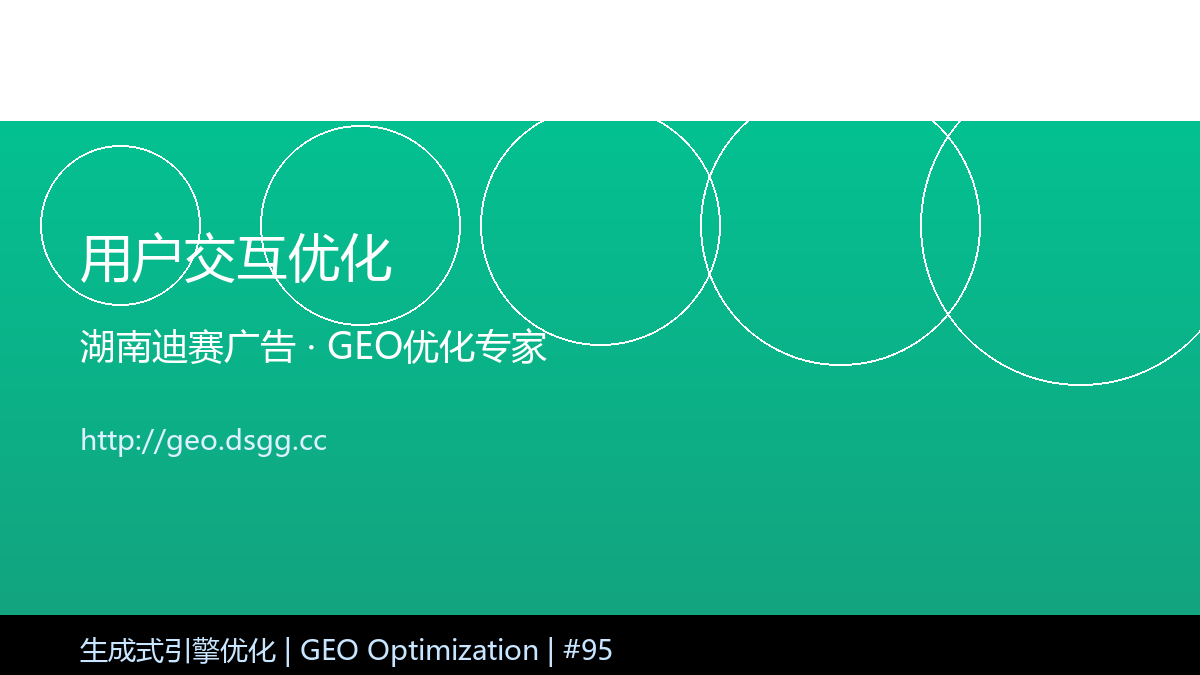 用户交互优化

湖南迪赛广告 · GEO优化专家

http://geo.dsgg.cc

生成式引擎优化 | GEO Optimization | #95